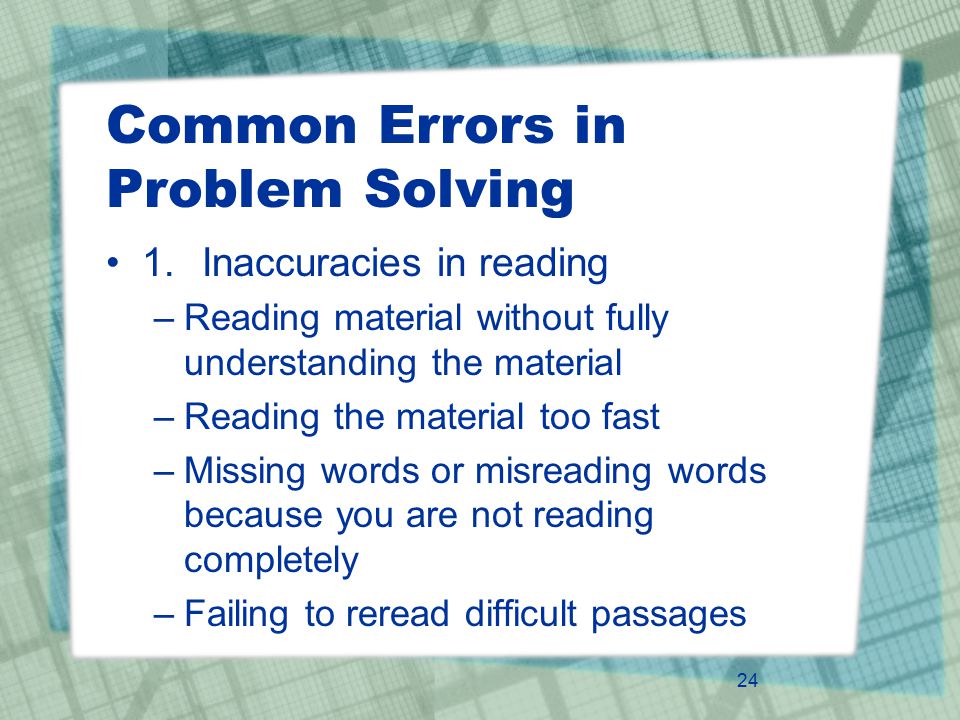 Common Errors in Problem Solving

• 1. Inaccuracies in reading

– Reading material without fully understanding the material

– Reading the material too fast

– Missing words or misreading words because you are not reading completely

– Failing to reread difficult passages

24